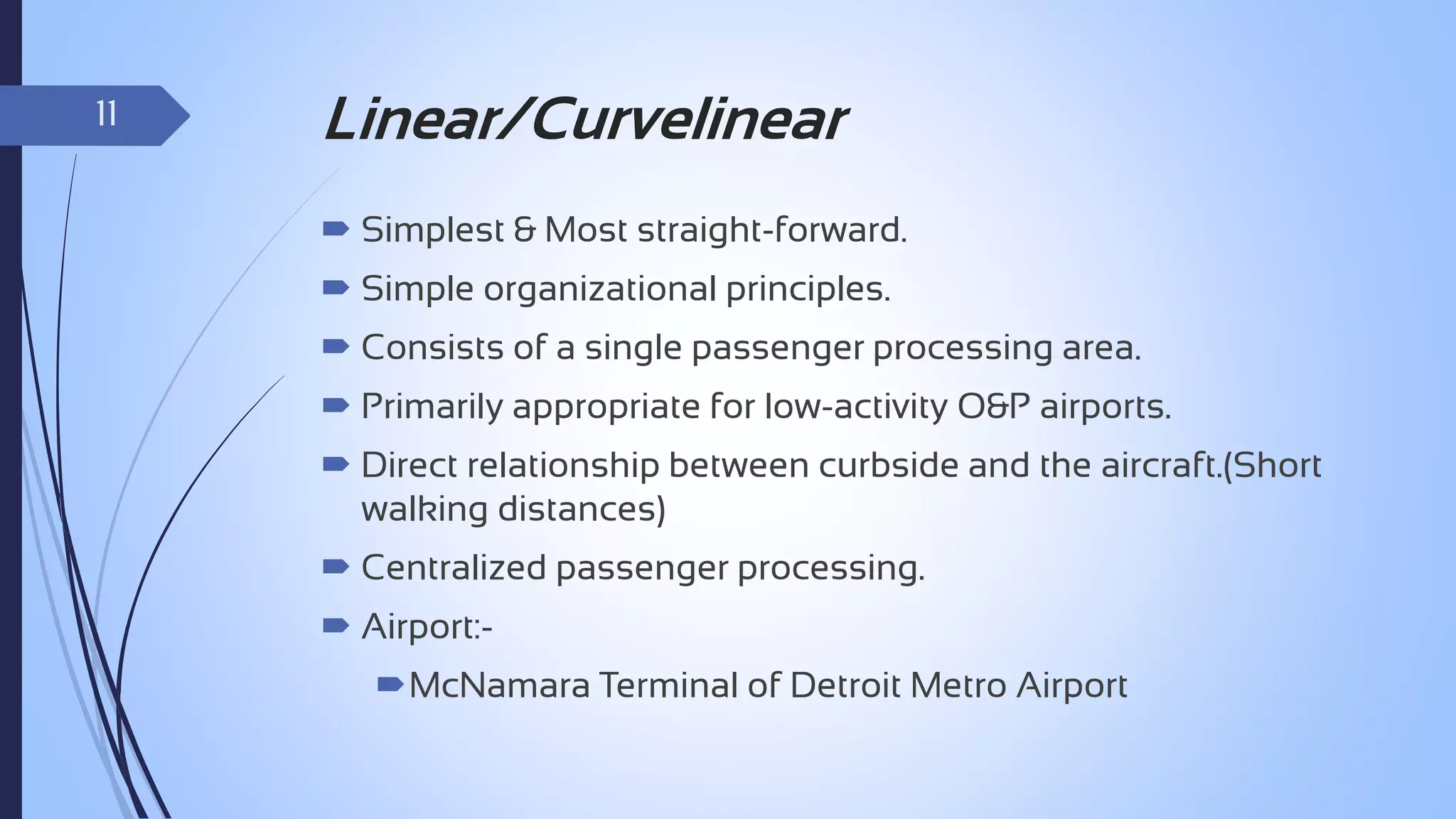 11

Linear/Curvelinear

Simplest & Most straight-forward.

Simple organizational principles.

Consists of a single passenger processing area.

Primarily appropriate for low-activity O&P airports.

Direct relationship between curbside and the aircraft.(Short walking distances)

Centralized passenger processing.

Airport:-

McNamara Terminal of Detroit Metro Airport